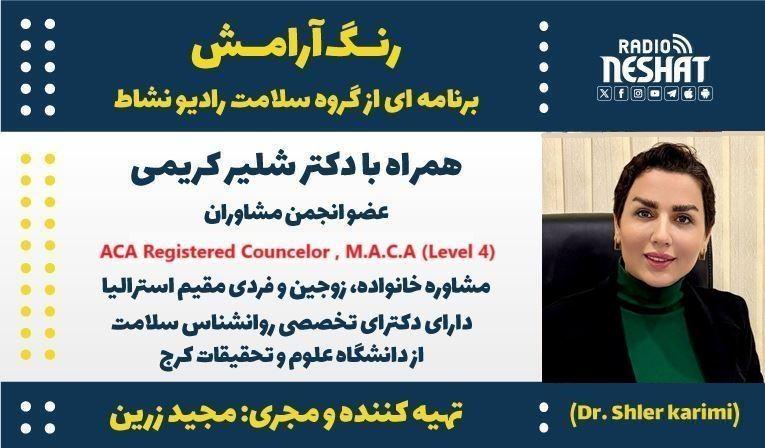 رنگ آرامش
برنامه ای از گروه سلامت رادیو نشاط

RADIO NESHAT

همراه با دکتر شلیر کریمی
عضو انجمن مشاوران
ACA Registered Councelor , M.A.C.A (Level 4)
مشاوره خانواده، زوجین و فردی مقیم استرالیا
دارای دکترای تخصصی روانشناس سلامت
از دانشگاه علوم و تحقیقات کرج

تهیه کننده و مجری: مجید زرین
(Dr. Shler karimi)